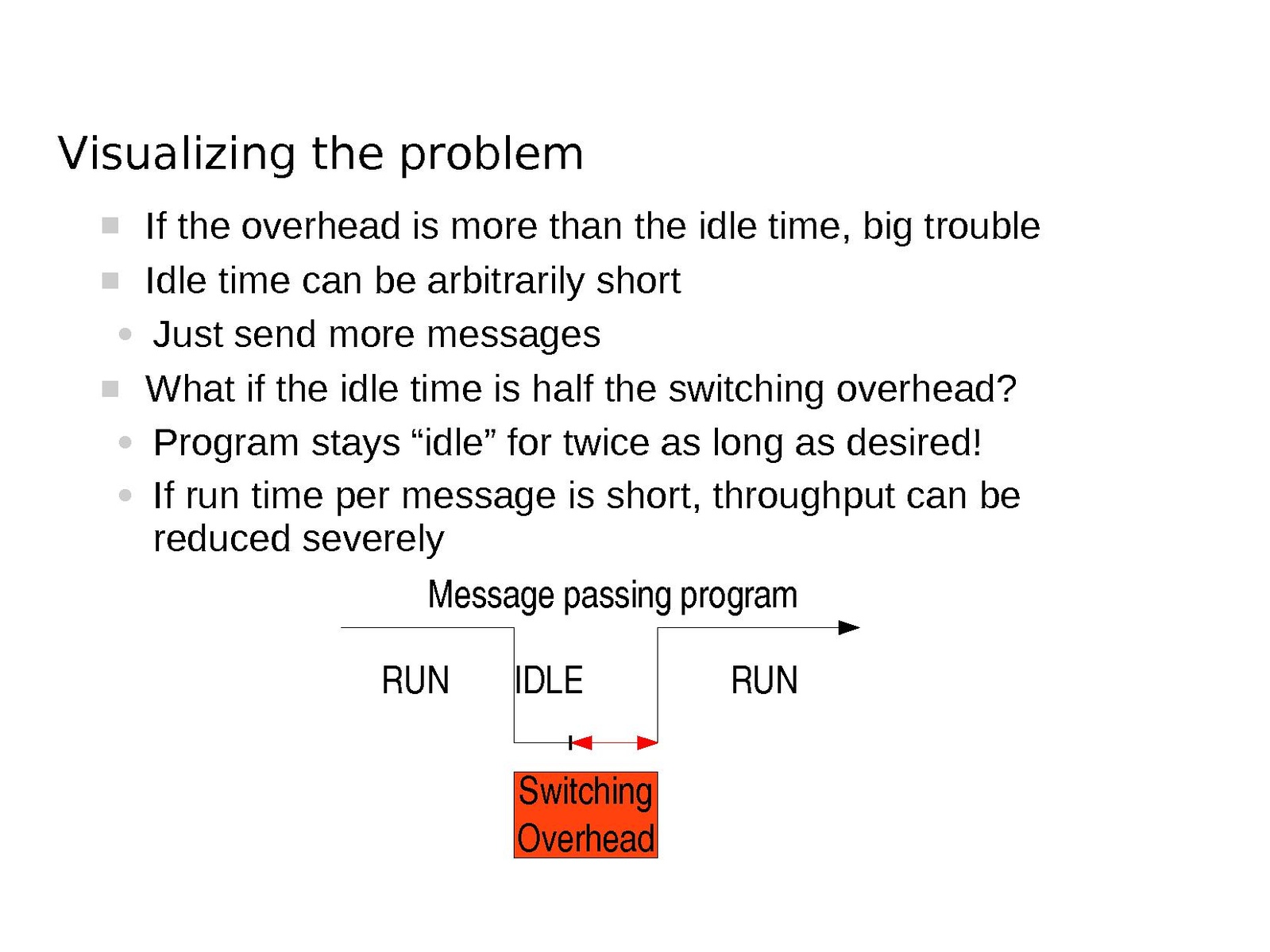 Visualizing the problem

If the overhead is more than the idle time, big trouble

Idle time can be arbitrarily short

Just send more messages

What if the idle time is half the switching overhead?

Program stays “idle” for twice as long as desired!

If run time per message is short, throughput can be reduced severely

Message passing program

RUN

IDLE

RUN

Switching Overhead